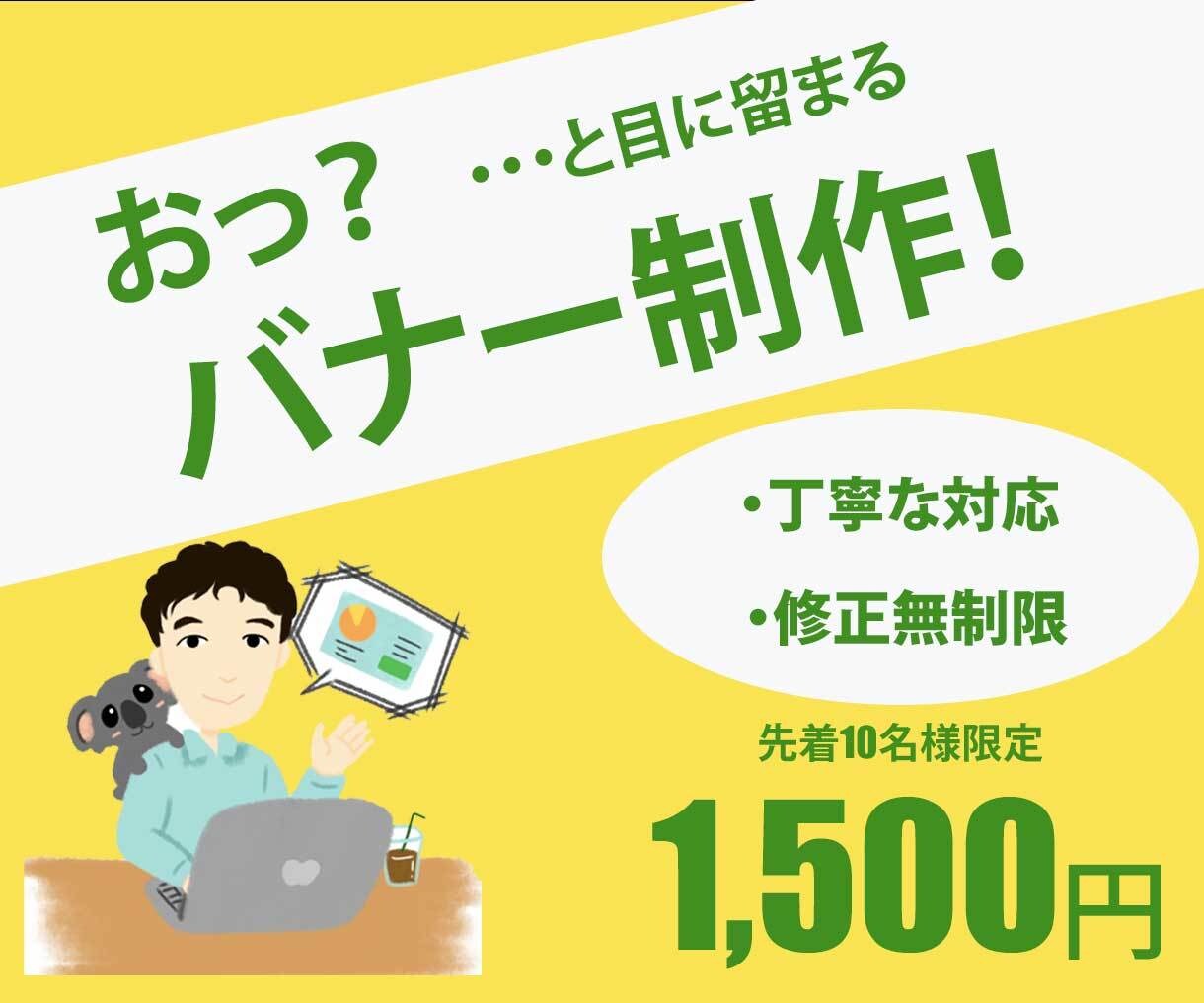 おっ？ …と目に留まる
バナー制作！

・丁寧な対応
・修正無制限

先着10名様限定
1,500円